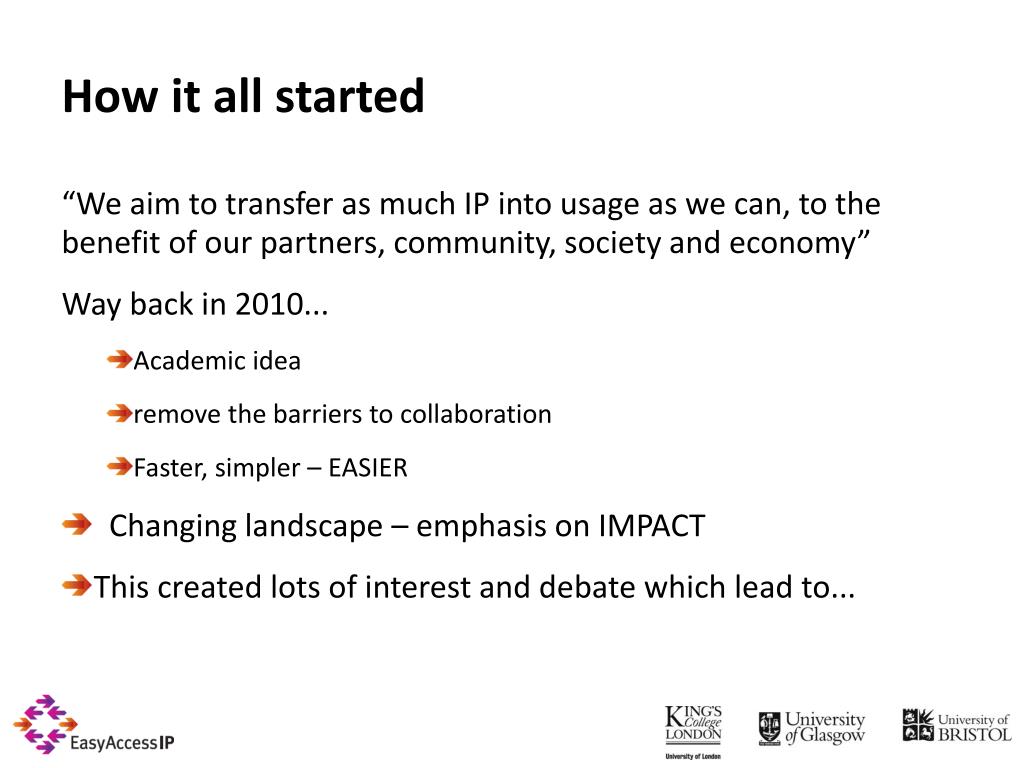 How it all started

“We aim to transfer as much IP into usage as we can, to the benefit of our partners, community, society and economy”

Way back in 2010...

Academic idea

remove the barriers to collaboration

Faster, simpler – EASIER

Changing landscape – emphasis on IMPACT

This created lots of interest and debate which lead to...

EasyAccessIP

KING'S College LONDON University of London

University of Glasgow

University of BRISTOL